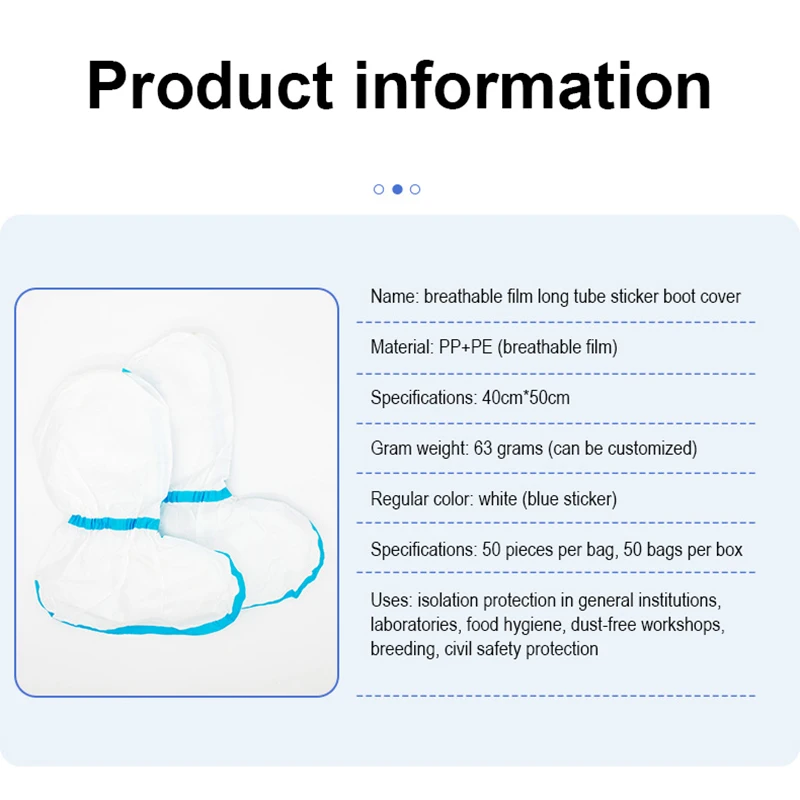 Product information

Name: breathable film long tube sticker boot cover

Material: PP+PE (breathable film)

Specifications: 40cm*50cm

Gram weight: 63 grams (can be customized)

Regular color: white (blue sticker)

Specifications: 50 pieces per bag, 50 bags per box

Uses: isolation protection in general institutions, laboratories, food hygiene, dust-free workshops, breeding, civil safety protection